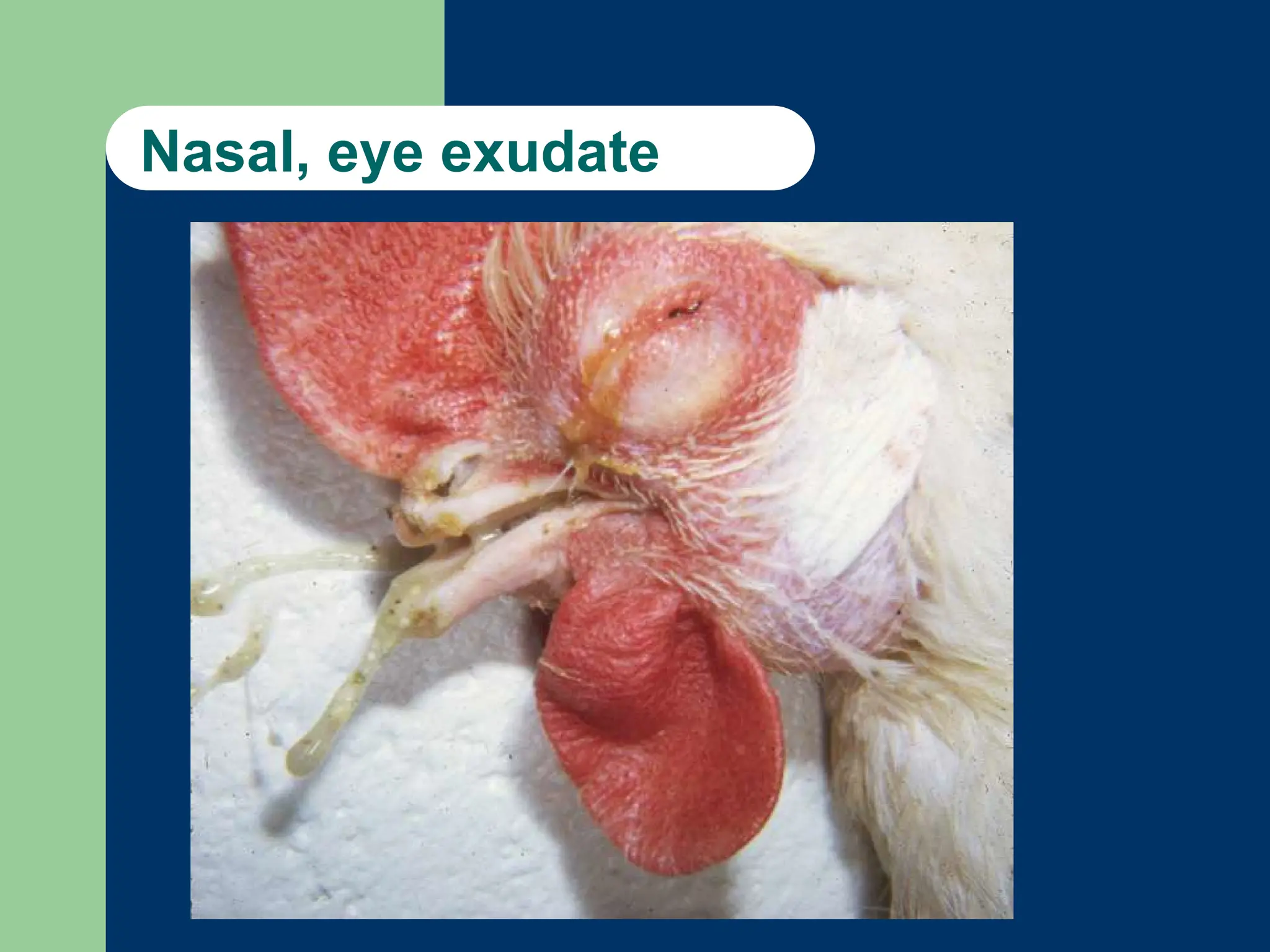 Nasal, eye exudate